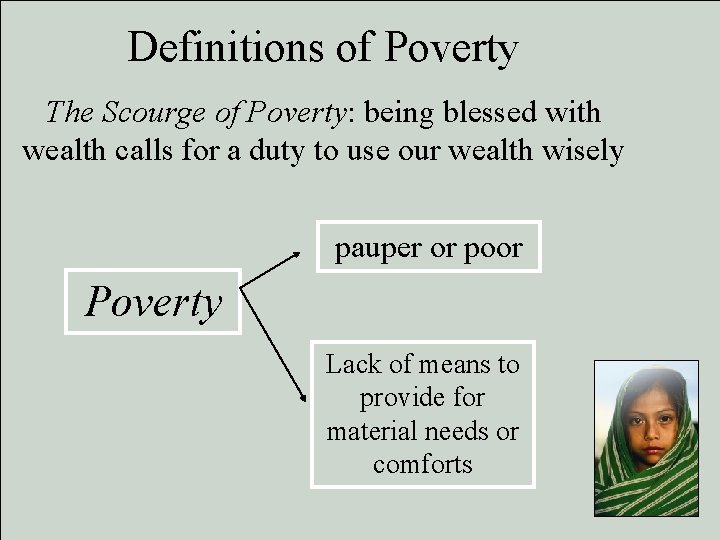 Definitions of Poverty

The Scourge of Poverty: being blessed with wealth calls for a duty to use our wealth wisely

Poverty

pauper or poor

Lack of means to provide for material needs or comforts